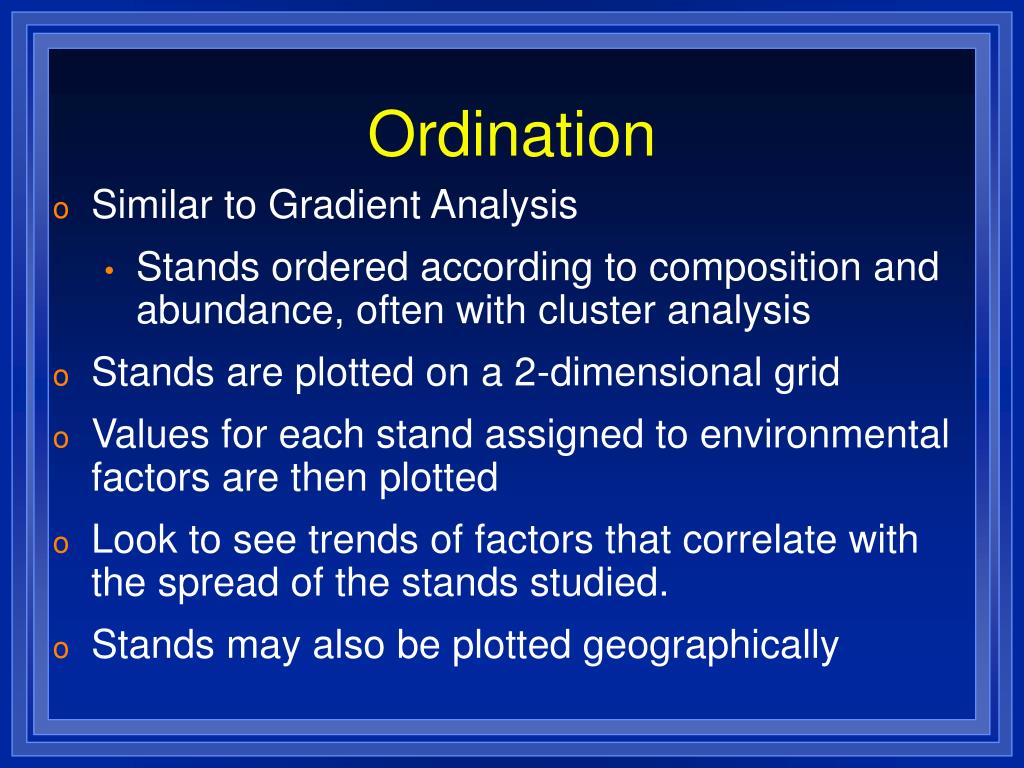 Ordination

o Similar to Gradient Analysis

• Stands ordered according to composition and abundance, often with cluster analysis

o Stands are plotted on a 2-dimensional grid

o Values for each stand assigned to environmental factors are then plotted

o Look to see trends of factors that correlate with the spread of the stands studied.

o Stands may also be plotted geographically